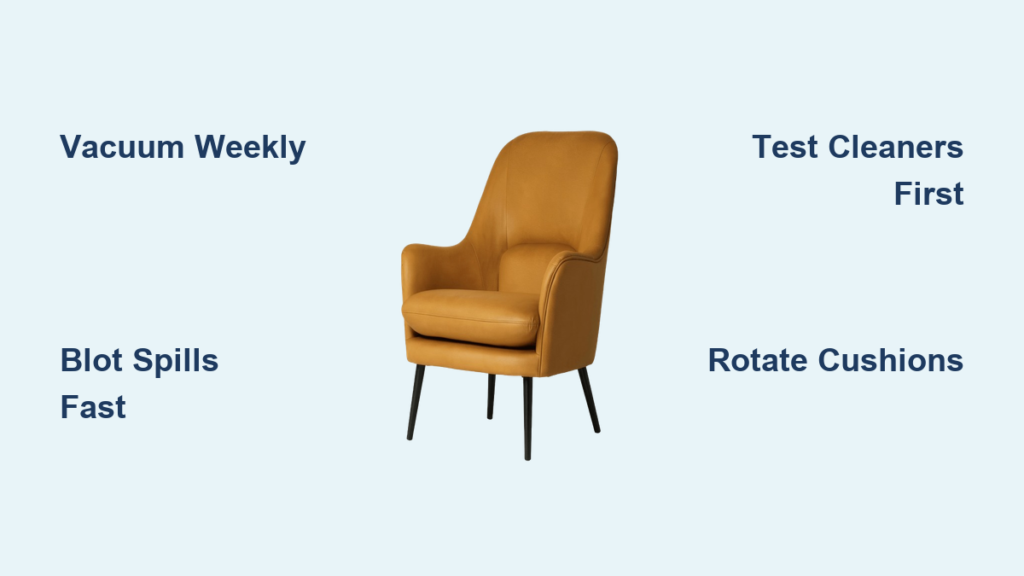 Vacuum Weekly

Test Cleaners First

Blot Spills Fast

Rotate Cushions